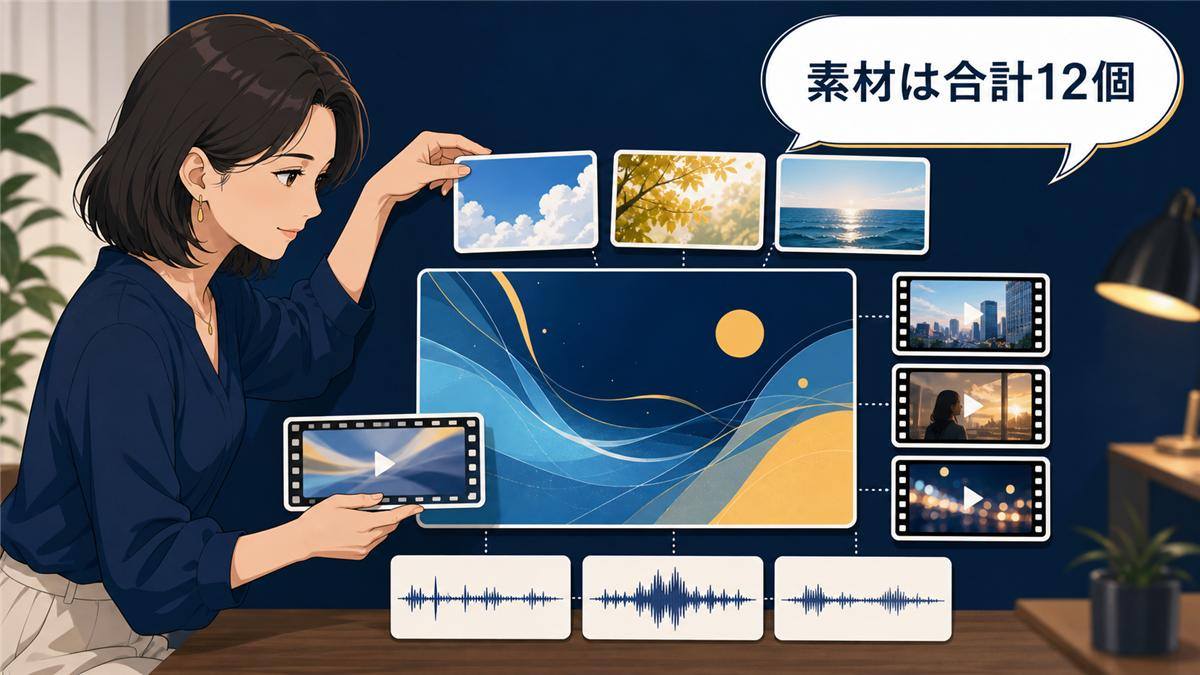 素材は合計12個